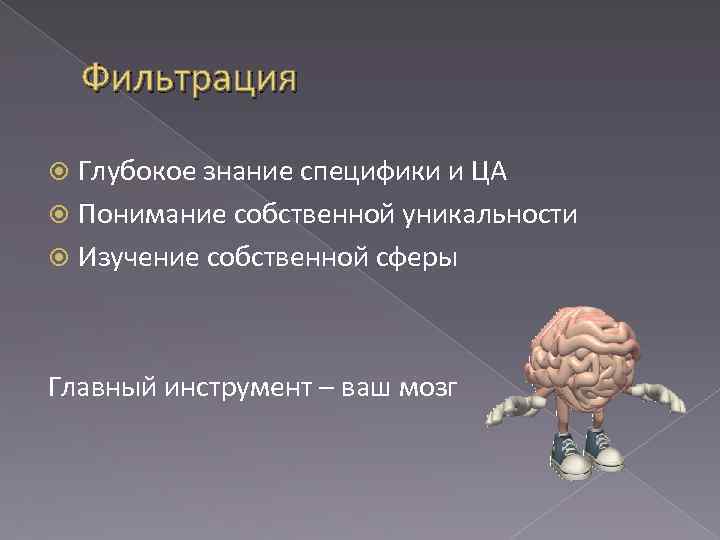 Фильтрация

Глубокое знание специфики и ЦА
Понимание собственной уникальности
Изучение собственной сферы

Главный инструмент – ваш мозг